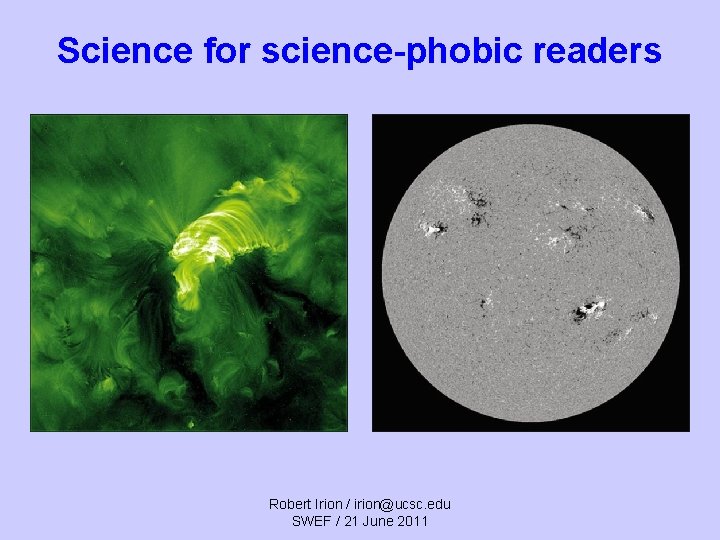 Science for science-phobic readers

Robert Irion / irion@ucsc.edu
SWEF / 21 June 2011